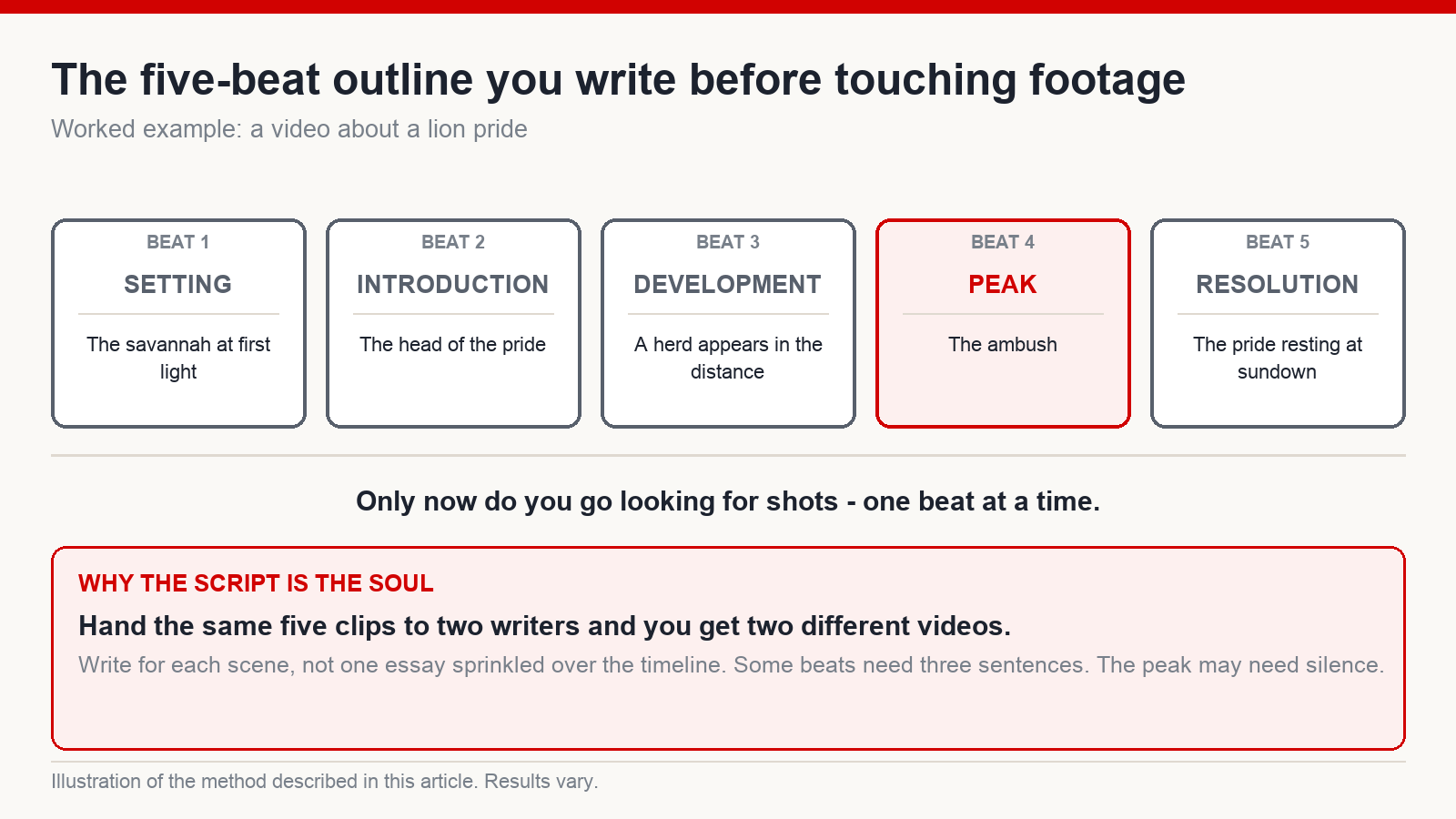 The five-beat outline you write before touching footage

Worked example: a video about a lion pride

BEAT 1
SETTING
The savannah at first light

BEAT 2
INTRODUCTION
The head of the pride

BEAT 3
DEVELOPMENT
A herd appears in the distance

BEAT 4
PEAK
The ambush

BEAT 5
RESOLUTION
The pride resting at sundown

Only now do you go looking for shots - one beat at a time.

WHY THE SCRIPT IS THE SOUL

Hand the same five clips to two writers and you get two different videos.

Write for each scene, not one essay sprinkled over the timeline. Some beats need three sentences. The peak may need silence.

Illustration of the method described in this article. Results vary.